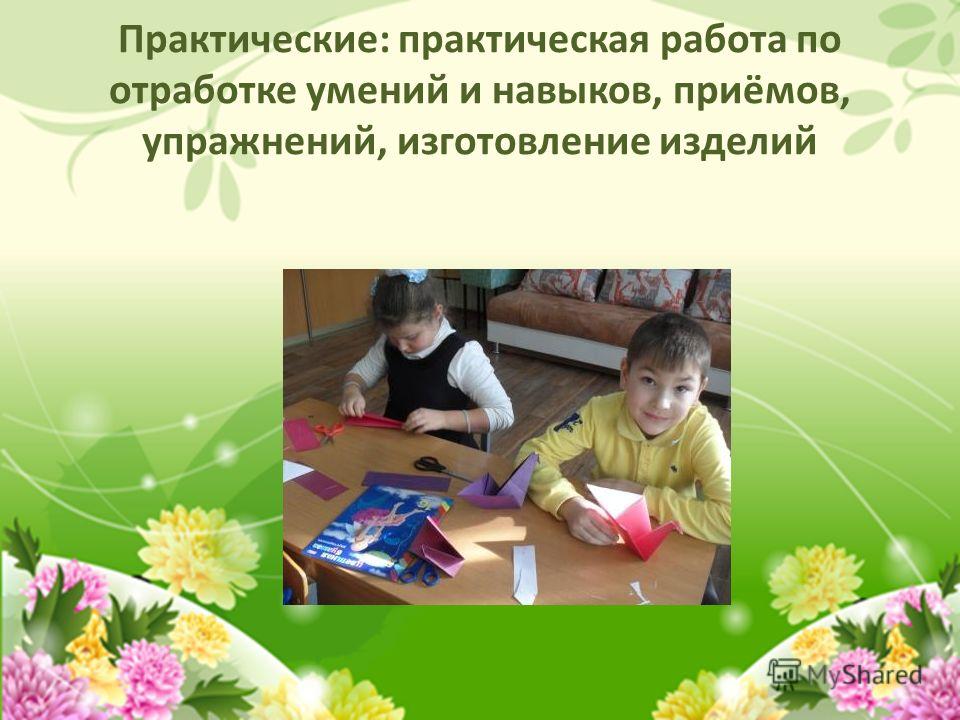 Практические: практическая работа по отработке умений и навыков, приёмов, упражнений, изготовление изделий

MyShared